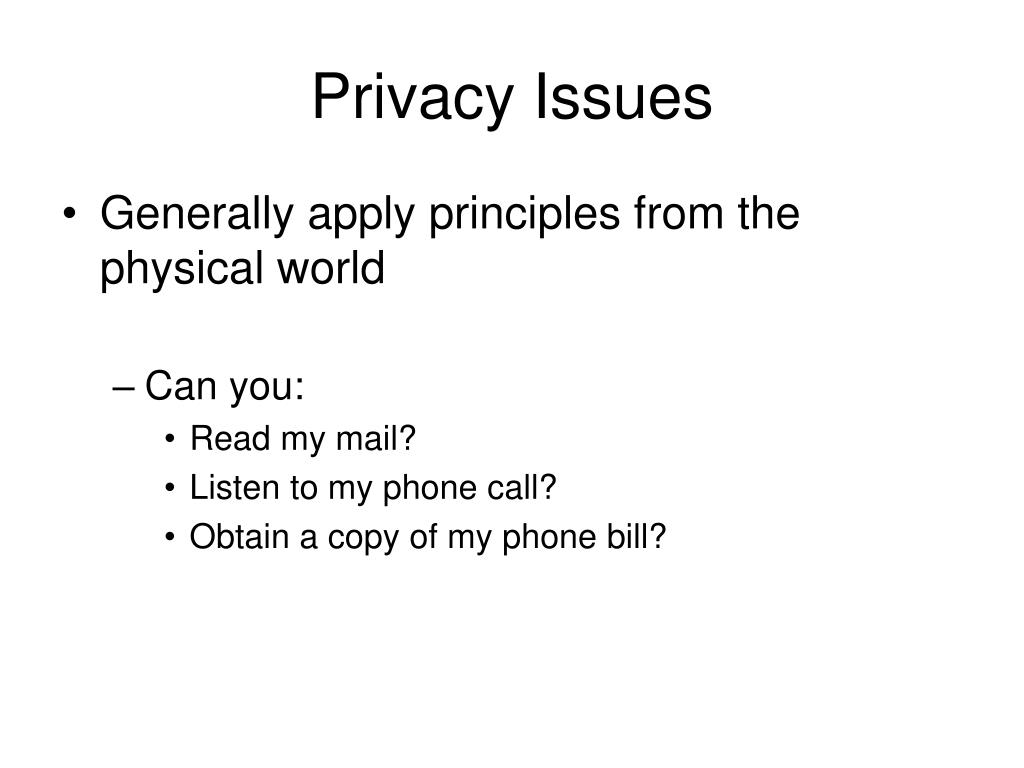 Privacy Issues

• Generally apply principles from the physical world

– Can you:

• Read my mail?
• Listen to my phone call?
• Obtain a copy of my phone bill?